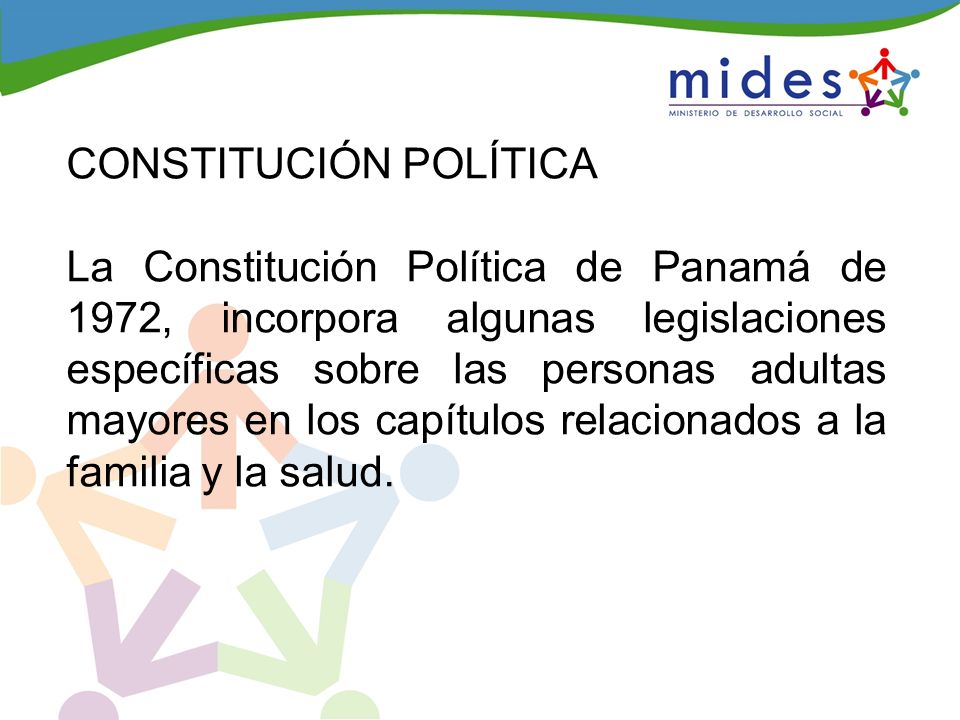 mides
MINISTERIO DE DESARROLLO SOCIAL

CONSTITUCIÓN POLÍTICA

La Constitución Política de Panamá de 1972, incorpora algunas legislaciones específicas sobre las personas adultas mayores en los capítulos relacionados a la familia y la salud.